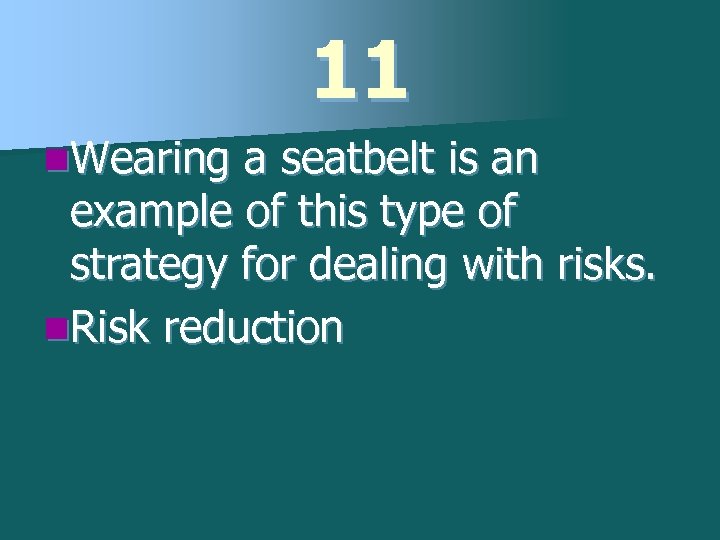 11

Wearing a seatbelt is an example of this type of strategy for dealing with risks.

Risk reduction